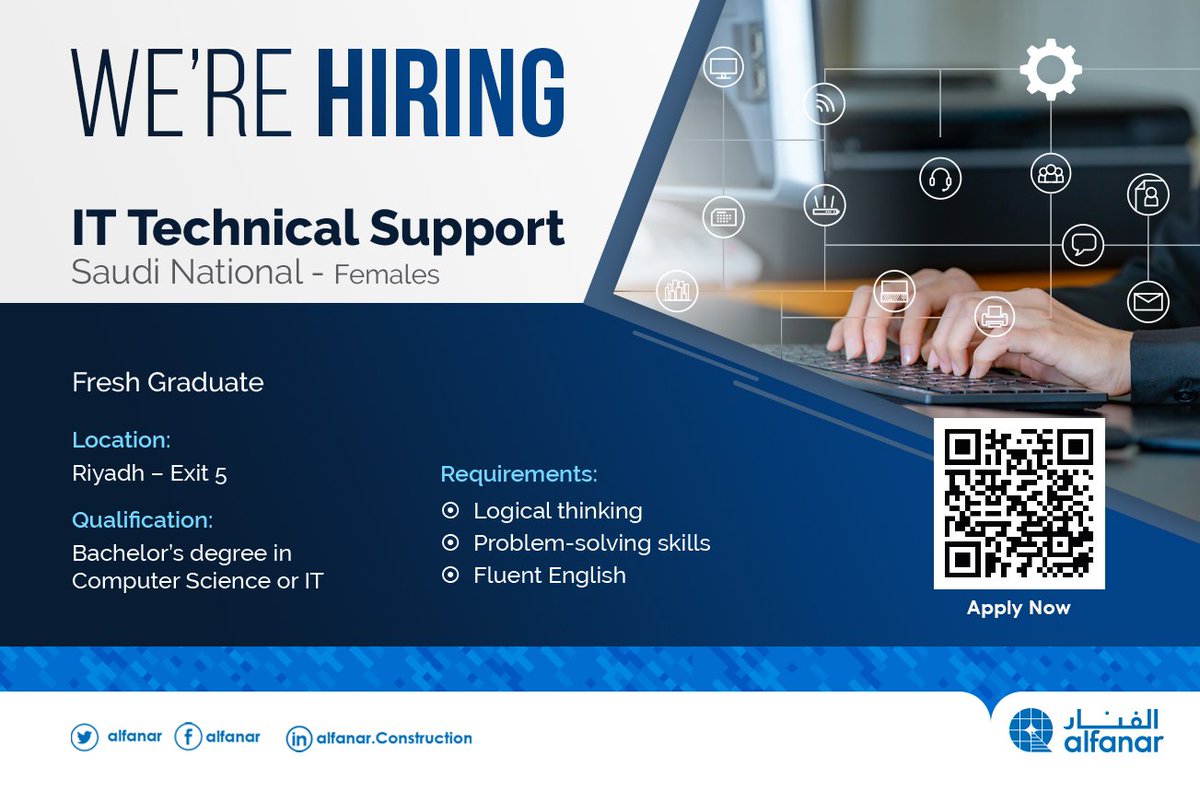 WE'RE HIRING

IT Technical Support
Saudi National - Females

Fresh Graduate

Location:
Riyadh – Exit 5

Qualification:
Bachelor's degree in Computer Science or IT

Requirements:
Logical thinking
Problem-solving skills
Fluent English

Apply Now

alfanar alfanar alfanar.Construction

الفنار
alfanar